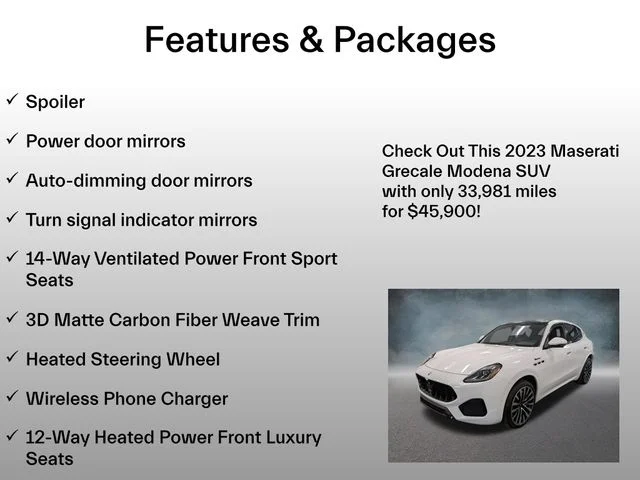 Features & Packages

✓ Spoiler

✓ Power door mirrors

✓ Auto-dimming door mirrors

✓ Turn signal indicator mirrors

✓ 14-Way Ventilated Power Front Sport Seats

✓ 3D Matte Carbon Fiber Weave Trim

✓ Heated Steering Wheel

✓ Wireless Phone Charger

✓ 12-Way Heated Power Front Luxury Seats

Check Out This 2023 Maserati Grecale Modena SUV with only 33,981 miles for $45,900!